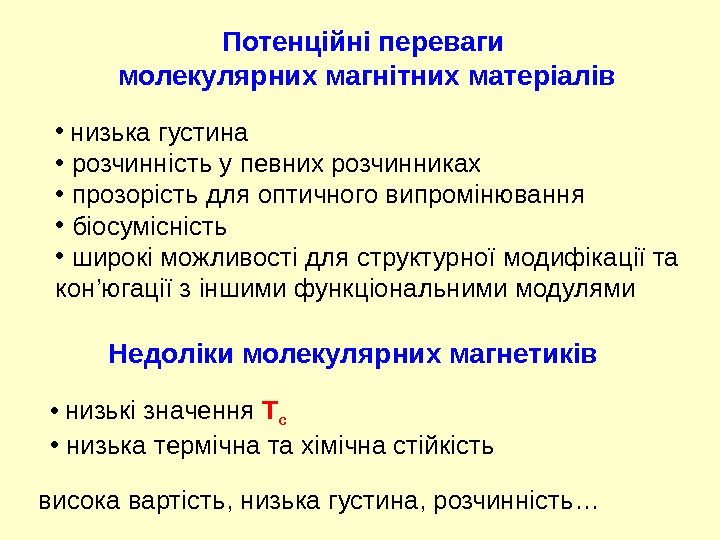 Потенційні переваги молекулярних магнітних матеріалів

• низька густина
• розчинність у певних розчинниках
• прозорість для оптичного випромінювання
• біосумісність
• широкі можливості для структурної модифікації та кон'югації з іншими функціональними модулями

Недоліки молекулярних магнетиків

• низькі значення $T_c$
• низька термічна та хімічна стійкість

висока вартість, низька густина, розчинність…